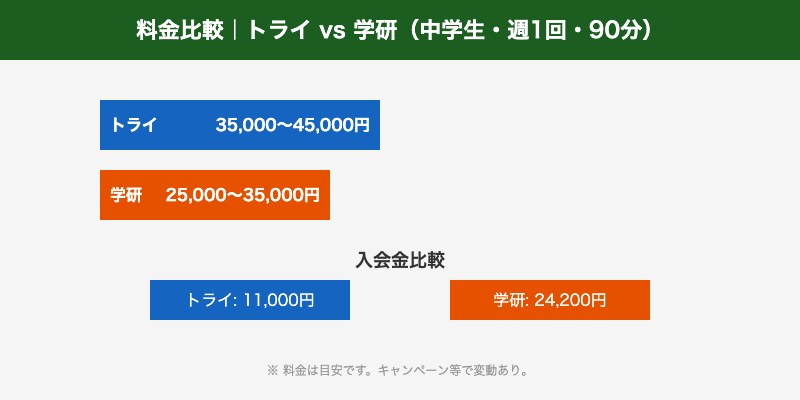 料金比較｜トライ vs 学研（中学生・週1回・90分）

トライ 35,000〜45,000円

学研 25,000〜35,000円

入会金比較

トライ: 11,000円

学研: 24,200円

※ 料金は目安です。キャンペーン等で変動あり。